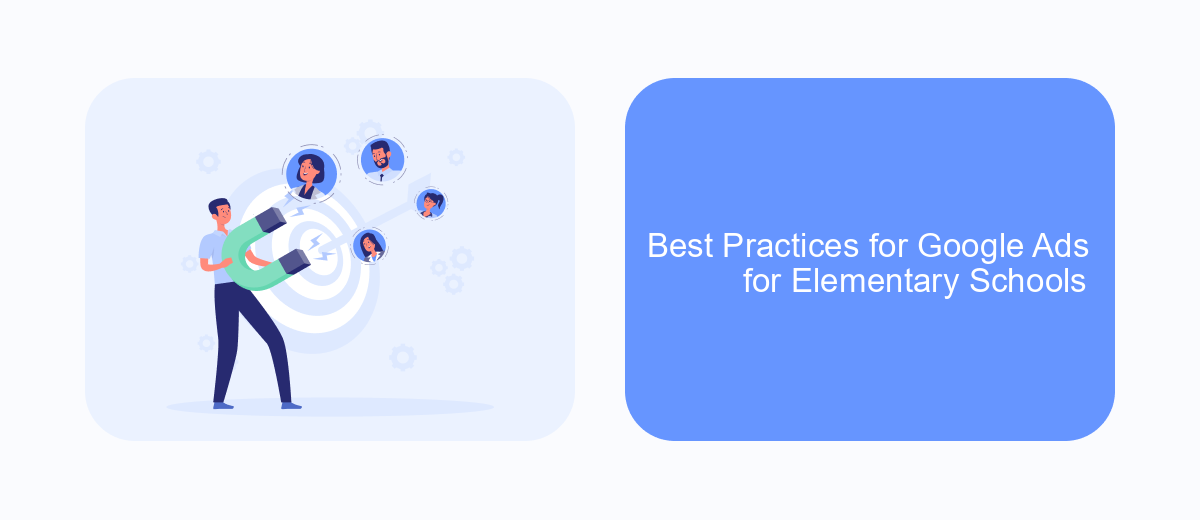 Best Practices for Google Ads for Elementary Schools